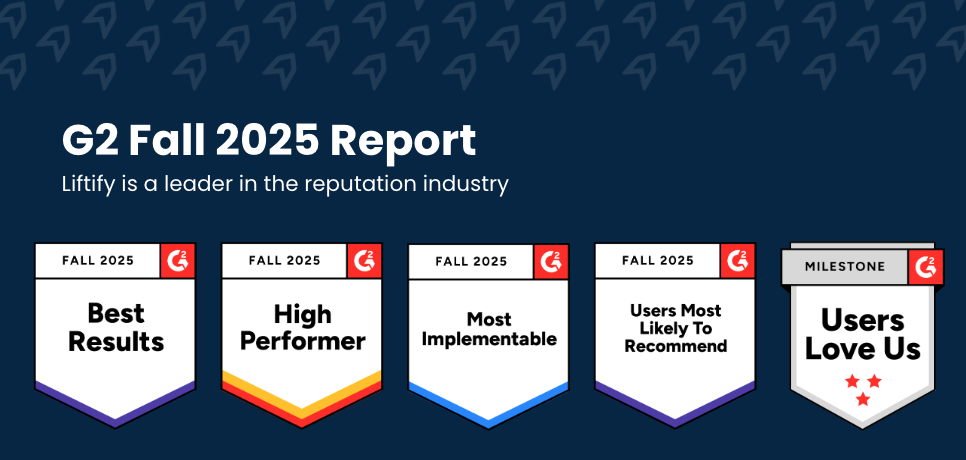 G2 Fall 2025 Report

Liftify is a leader in the reputation industry

FALL 2025 G2
Best Results

FALL 2025 G2
High Performer

FALL 2025 G2
Most Implementable

FALL 2025 G2
Users Most Likely To Recommend

MILESTONE G2
Users Love Us